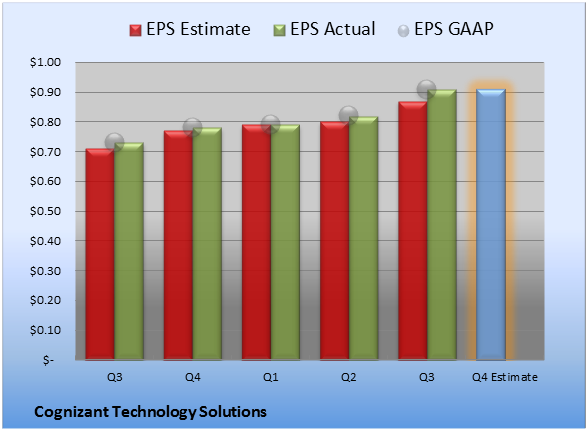 EPS Estimate EPS Actual EPS GAAP

$1.00
$0.90
$0.80
$0.70
$0.60
$0.50
$0.40
$0.30
$0.20
$0.10
$-

Q3 Q4 Q1 Q2 Q3 Q4 Estimate

Cognizant Technology Solutions